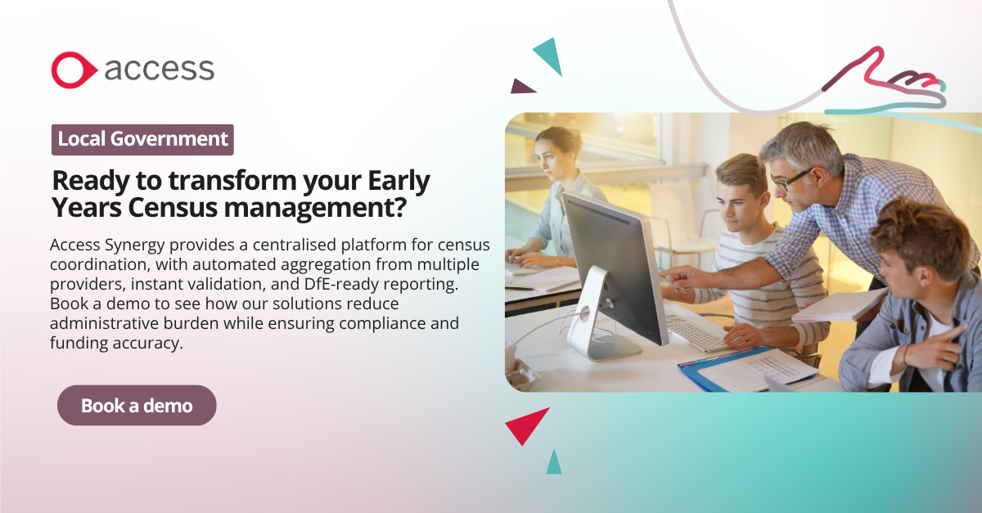 access

Local Government

Ready to transform your Early Years Census management?

Access Synergy provides a centralised platform for census coordination, with automated aggregation from multiple providers, instant validation, and DfE-ready reporting. Book a demo to see how our solutions reduce administrative burden while ensuring compliance and funding accuracy.

Book a demo